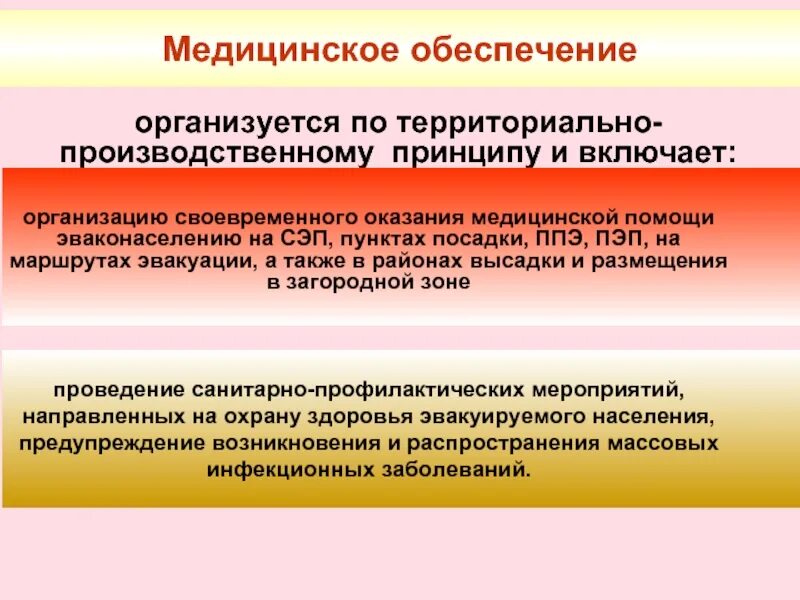 Медицинское обеспечение

организуется по территориально-производственному принципу и включает:

организацию своевременного оказания медицинской помощи эваконаселению на СЭП, пунктах посадки, ППЭ, ПЭП, на маршрутах эвакуации, а также в районах высадки и размещения в загородной зоне

проведение санитарно-профилактических мероприятий, направленных на охрану здоровья эвакуируемого населения, предупреждение возникновения и распространения массовых инфекционных заболеваний.